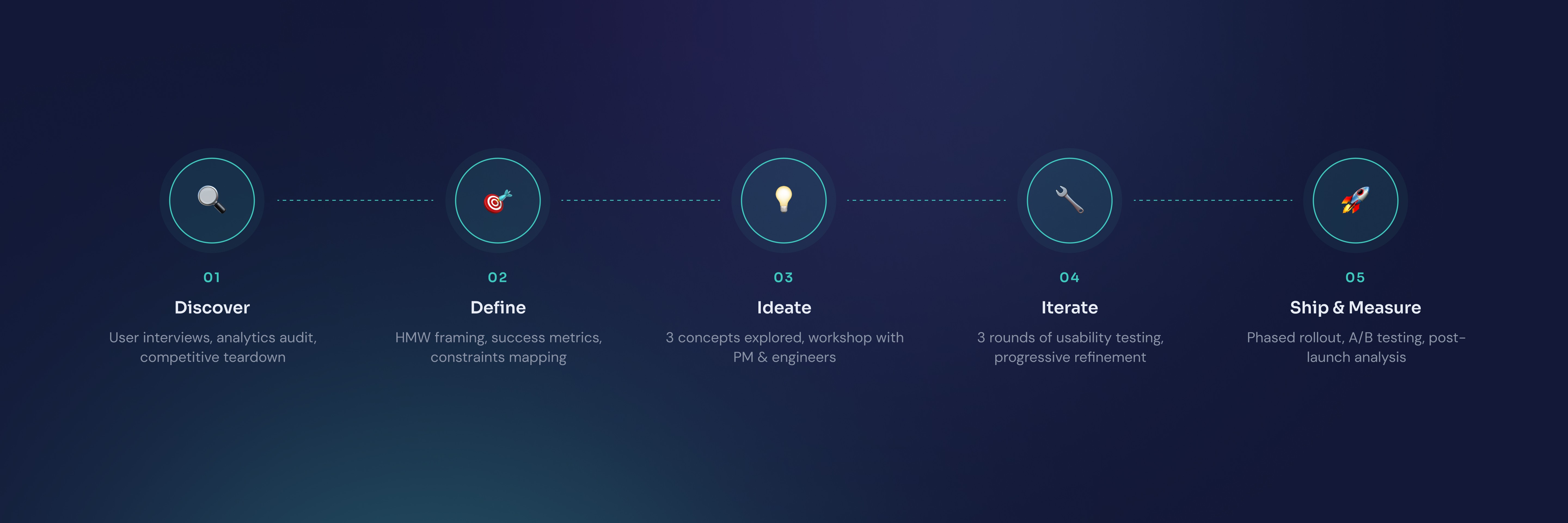 01
Discover
User interviews, analytics audit, competitive teardown

02
Define
HMW framing, success metrics, constraints mapping

03
Ideate
3 concepts explored, workshop with PM & engineers

04
Iterate
3 rounds of usability testing, progressive refinement

05
Ship & Measure
Phased rollout, A/B testing, post-launch analysis